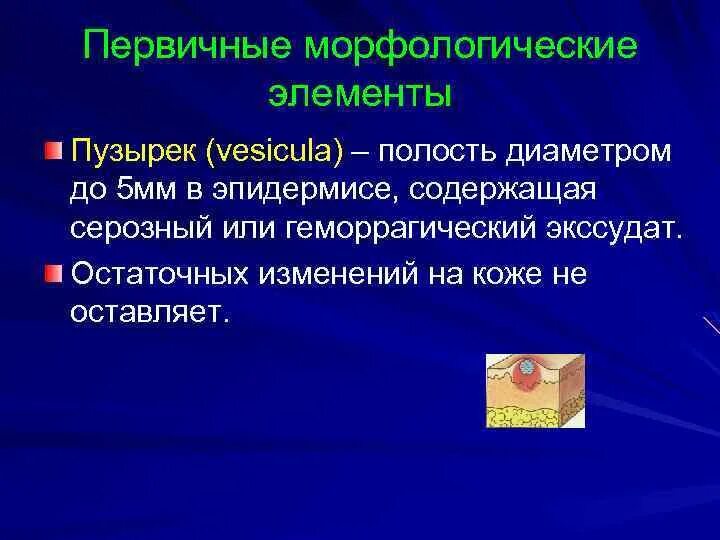 Первичные морфологические элементы

Пузырек (vesicula) – полость диаметром до 5мм в эпидермисе, содержащая серозный или геморрагический экссудат.

Остаточных изменений на коже не оставляет.